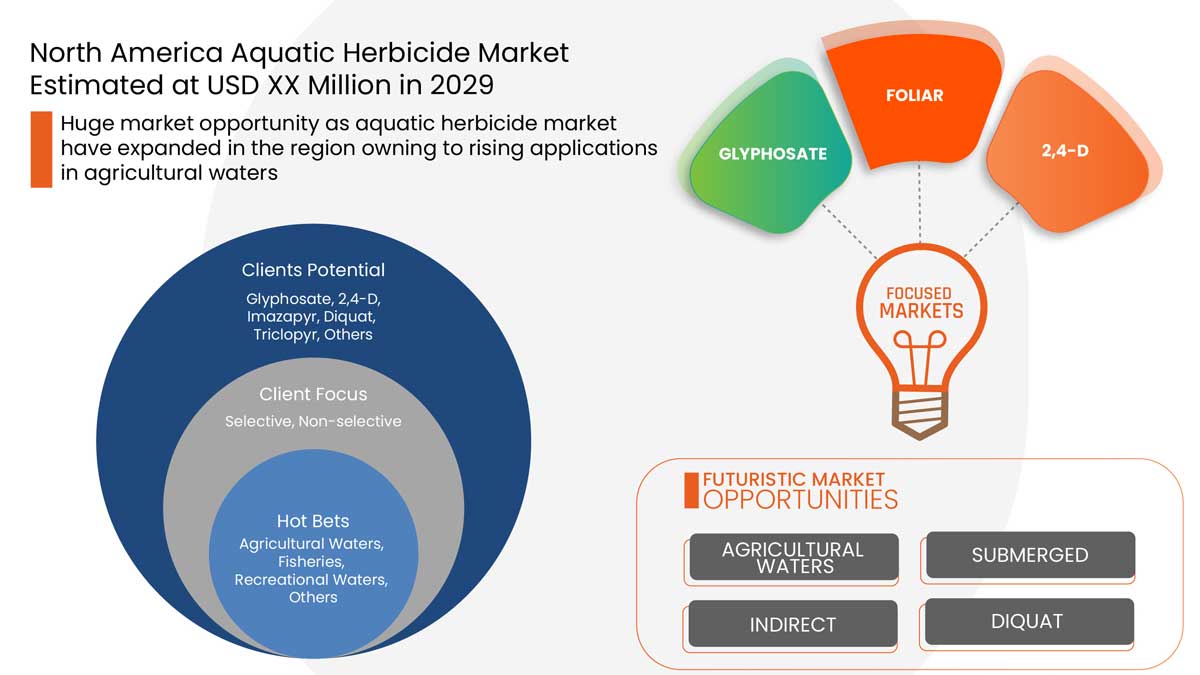 North America Aquatic Herbicide Market Estimated at USD XX Million in 2029

Huge market opportunity as aquatic herbicide market have expanded in the region owning to rising applications in agricultural waters

Clients Potential
Glyphosate, 2,4-D, Imazapyr, Diquat, Triclopyr, Others

Client Focus
Selective, Non-selective

Hot Bets
Agricultural Waters, Fisheries, Recreational Waters, Others

GLYPHOSATE

FOLIAR

2,4-D

FOCUSED MARKETS

FUTURISTIC MARKET OPPORTUNITIES

AGRICULTURAL WATERS

SUBMERGED

INDIRECT

DIQUAT